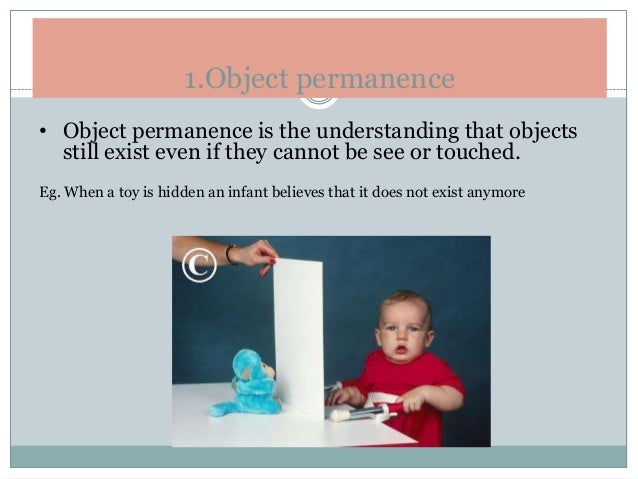 1.Object permanence

• Object permanence is the understanding that objects still exist even if they cannot be see or touched.

Eg. When a toy is hidden an infant believes that it does not exist anymore

©